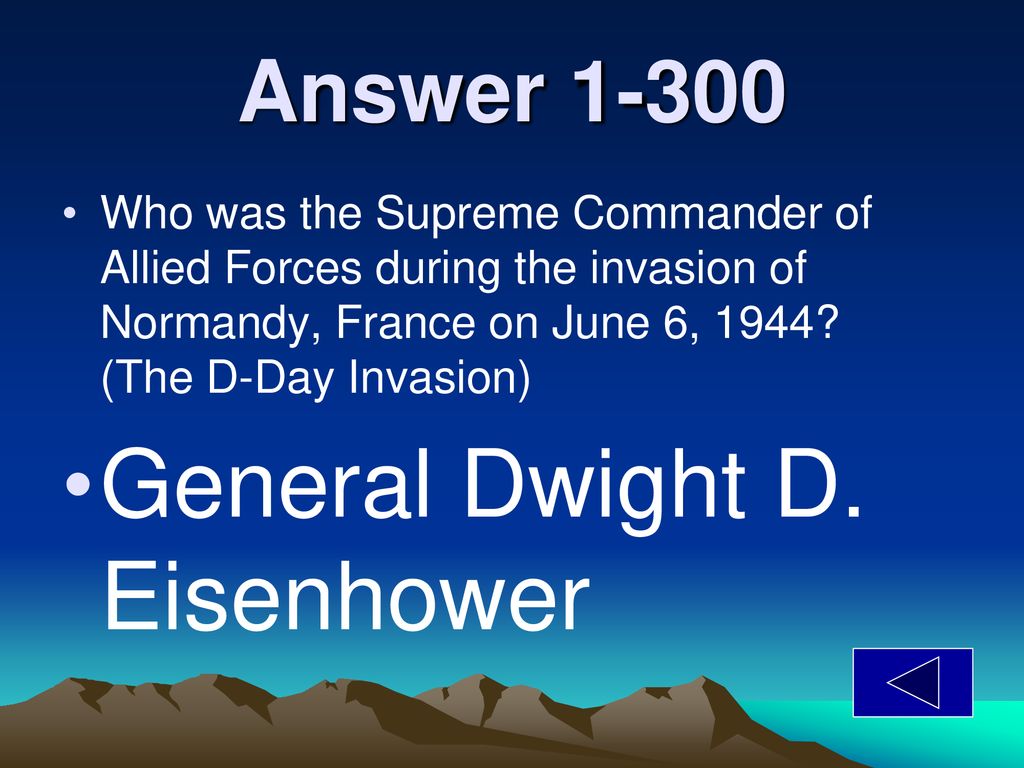 Answer 1-300

• Who was the Supreme Commander of Allied Forces during the invasion of Normandy, France on June 6, 1944? (The D-Day Invasion)

• General Dwight D. Eisenhower